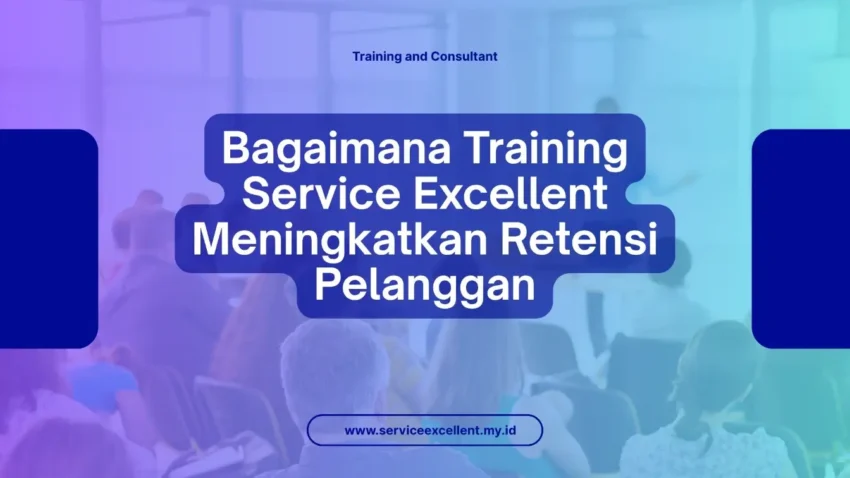 Training and Consultant

Bagaimana Training Service Excellent Meningkatkan Retensi Pelanggan

www.serviceexcellent.my.id